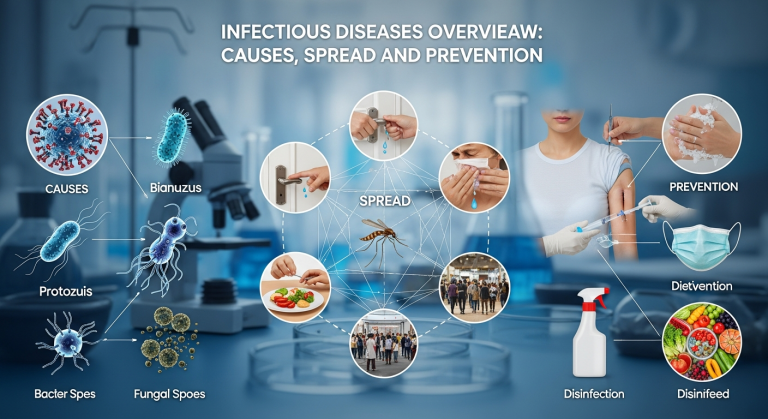 INFECTIOUS DISEASES OVERVIEAW: CAUSES, SPREAD AND PREVENTION

CAUSES

Bianuzus

Protozuis

Bacter Spes

Fungal Spoes

SPREAD

PREVENTION

Dietvention

Disinfection

Disinifeed